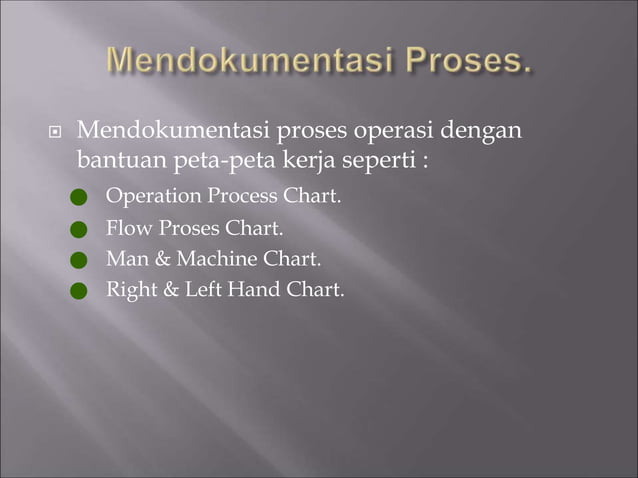 Mendokumentasi Proses.

Mendokumentasi proses operasi dengan bantuan peta-peta kerja seperti :

Operation Process Chart.

Flow Proses Chart.

Man & Machine Chart.

Right & Left Hand Chart.